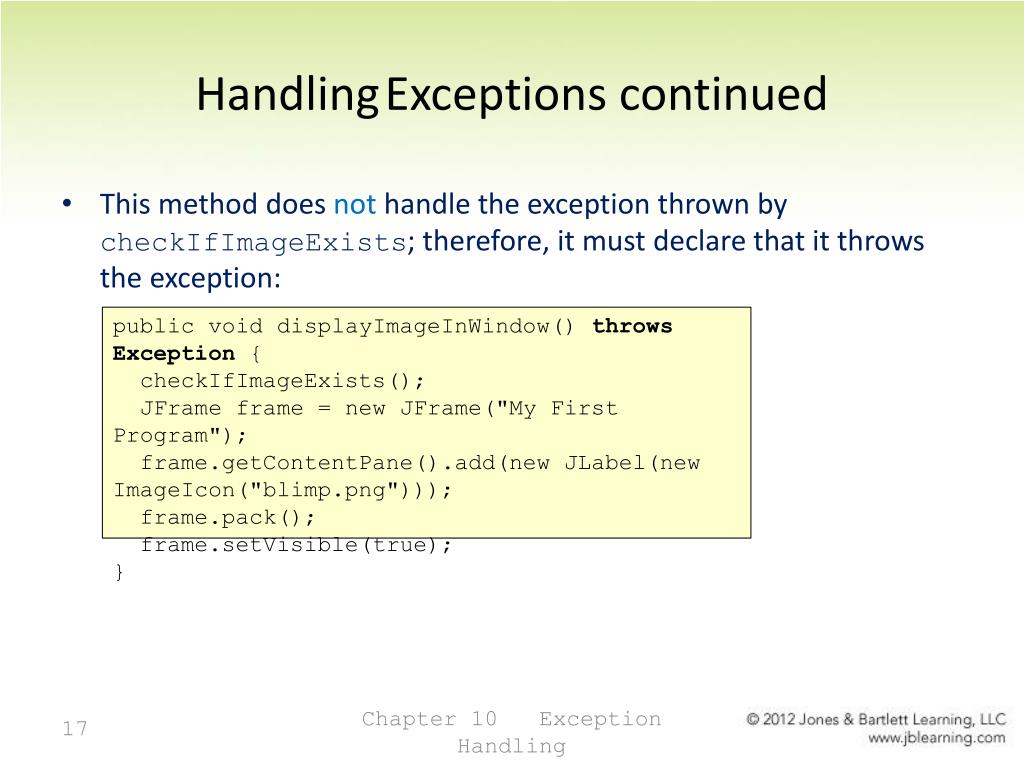 Handling Exceptions continued

• This method does not handle the exception thrown by checkIfImageExists; therefore, it must declare that it throws the exception:

public void displayImageInWindow() throws Exception {
  checkIfImageExists();
  JFrame frame = new JFrame("My First Program");
  frame.getContentPane().add(new JLabel(new ImageIcon("blimp.png")));
  frame.pack();
  frame.setVisible(true);
}

17

Chapter 10 Exception Handling

© 2012 Jones & Bartlett Learning, LLC
www.jblearning.com